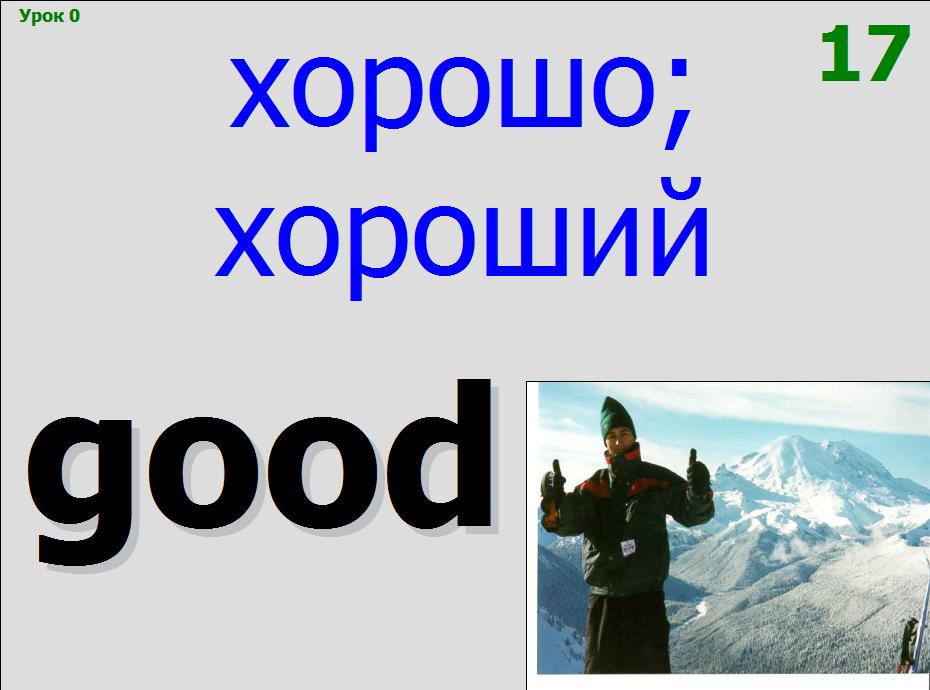 Урок 0

17

хорошо;
хороший

good